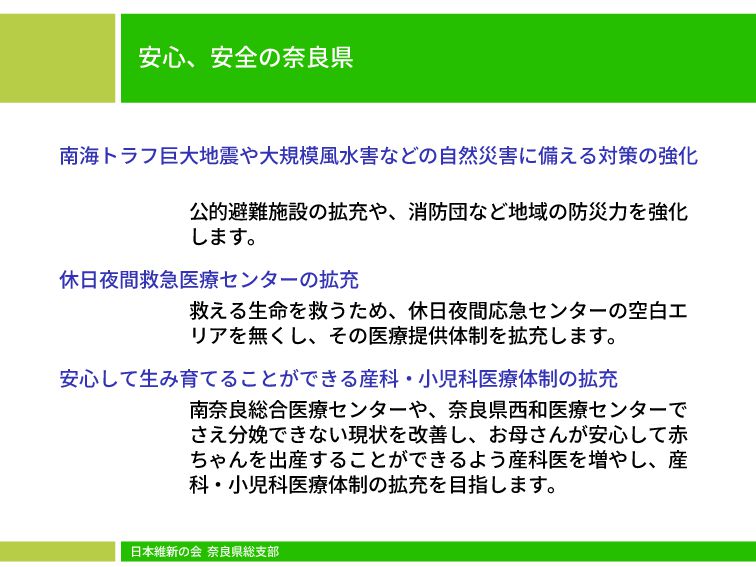 安心、安全の奈良県

南海トラフ巨大地震や大規模風水害などの自然災害に備える対策の強化

公的避難施設の拡充や、消防団など地域の防災力を強化します。

休日夜間救急医療センターの拡充

救える生命を救うため、休日夜間応急センターの空白エリアを無くし、その医療提供体制を拡充します。

安心して生み育てることができる産科・小児科医療体制の拡充

南奈良総合医療センターや、奈良県西和医療センターでさえ分娩できない現状を改善し、お母さんが安心して赤ちゃんを出産することができるよう産科医を増やし、産科・小児科医療体制の拡充を目指します。

日本維新の会 奈良県総支部